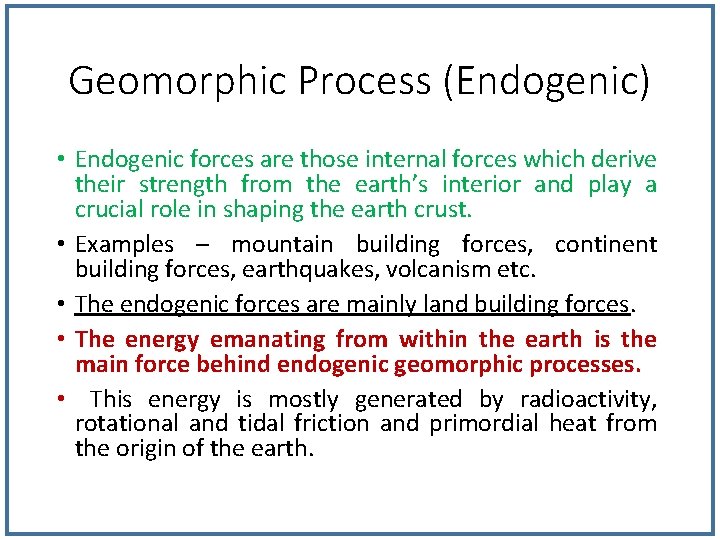 Geomorphic Process (Endogenic)

• Endogenic forces are those internal forces which derive their strength from the earth's interior and play a crucial role in shaping the earth crust.

• Examples – mountain building forces, continent building forces, earthquakes, volcanism etc.

• The endogenic forces are mainly land building forces.

• The energy emanating from within the earth is the main force behind endogenic geomorphic processes.

• This energy is mostly generated by radioactivity, rotational and tidal friction and primordial heat from the origin of the earth.